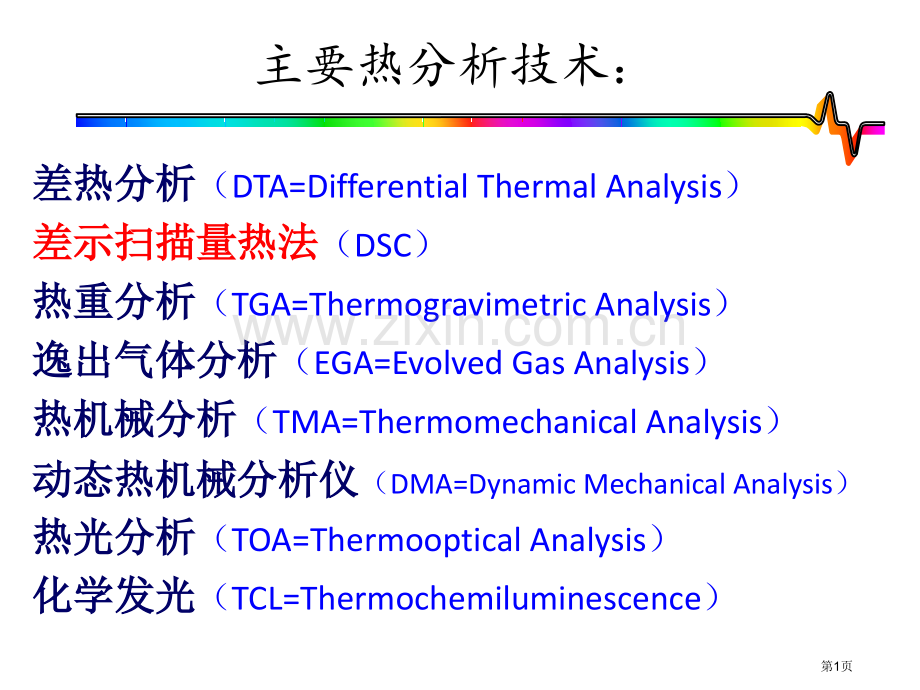 主要热分析技术：

差热分析（DTA=Differential Thermal Analysis）
差示扫描量热法（DSC）
热重分析（TGA=Thermogravimetric Analysis）
逸出气体分析（EGA=Evolved Gas Analysis）
热机械分析（TMA=Thermomechanical Analysis）
动态热机械分析仪（DMA=Dynamic Mechanical Analysis）
热光分析（TOA=Thermooptical Analysis）
化学发光（TCL=Thermochemiluminescence）

www.zixin.com.cn

第1页